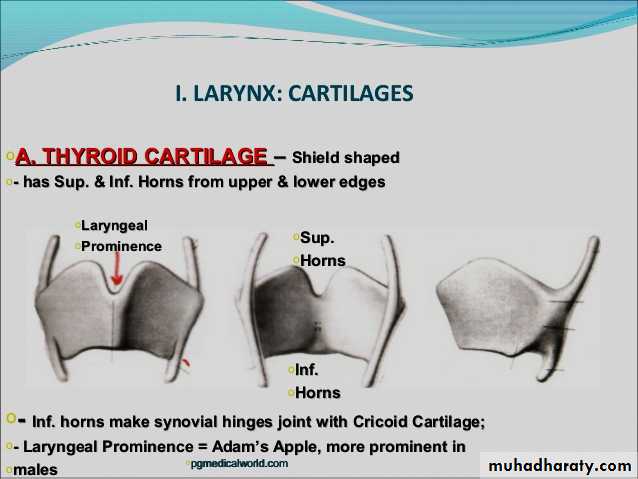 I. LARYNX: CARTILAGES

A. THYROID CARTILAGE – Shield shaped

- has Sup. & Inf. Horns from upper & lower edges

Laryngeal Prominence

Sup. Horns

Inf. Horns

- Inf. horns make synovial hinges joint with Cricoid Cartilage;

- Laryngeal Prominence = Adam's Apple, more prominent in males

pgmedicalworld.com

muhadharaty.com